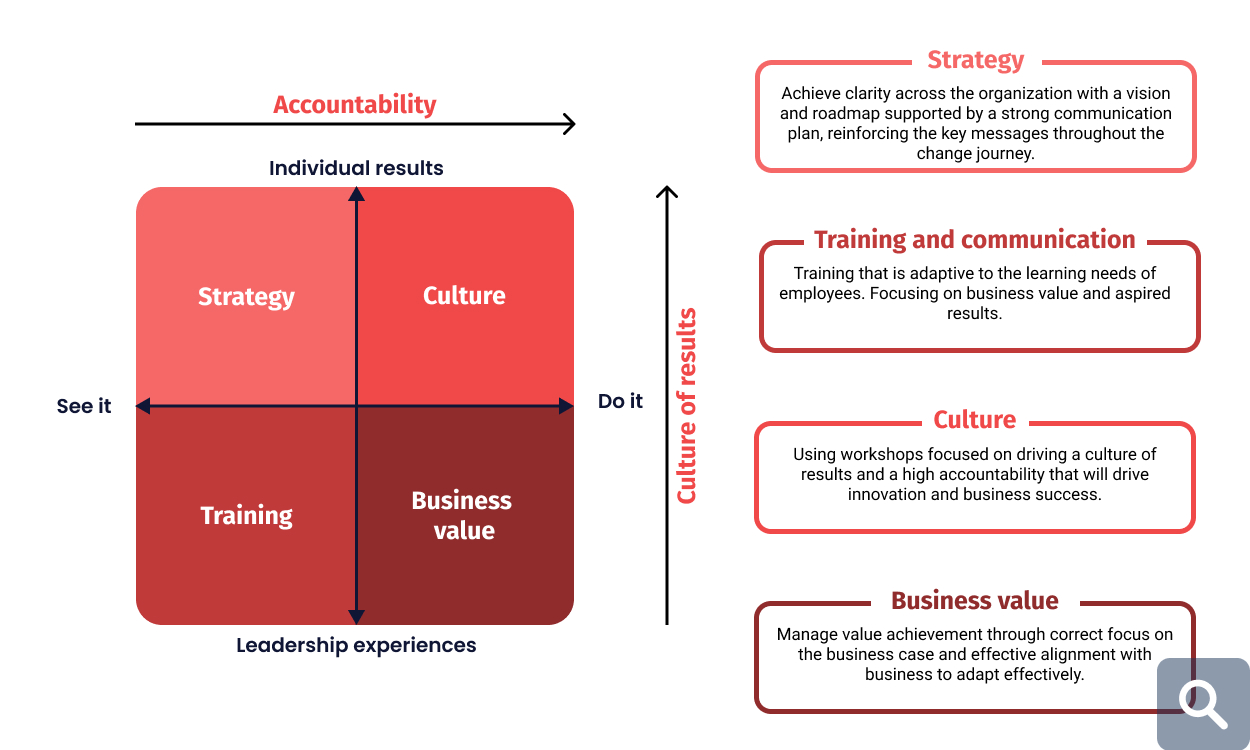 Accountability

Individual results

Strategy

Culture

See it

Do it

Training

Business value

Leadership experiences

Culture of results

Strategy

Achieve clarity across the organization with a vision and roadmap supported by a strong communication plan, reinforcing the key messages throughout the change journey.

Training and communication

Training that is adaptive to the learning needs of employees. Focusing on business value and aspired results.

Culture

Using workshops focused on driving a culture of results and a high accountability that will drive innovation and business success.

Business value

Manage value achievement through correct focus on the business case and effective alignment with business to adapt effectively.